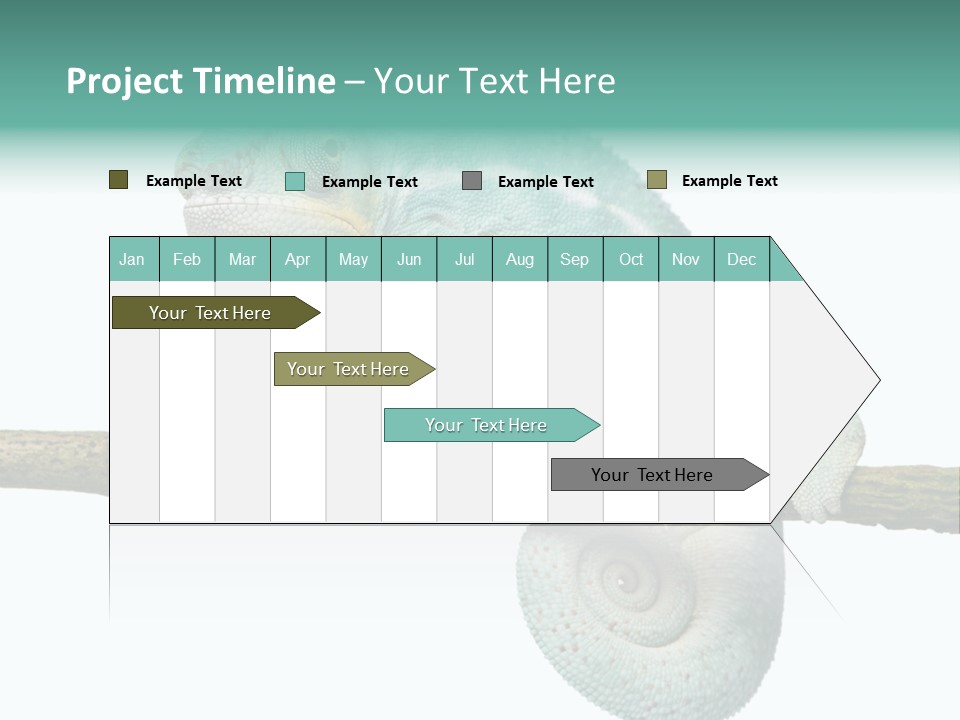 Project Timeline – Your Text Here

Example Text
Example Text
Example Text
Example Text

| Jan | Feb | Mar | Apr | May | Jun | Jul | Aug | Sep | Oct | Nov | Dec |
|---|---|---|---|---|---|---|---|---|---|---|---|

Your Text Here
Your Text Here
Your Text Here
Your Text Here